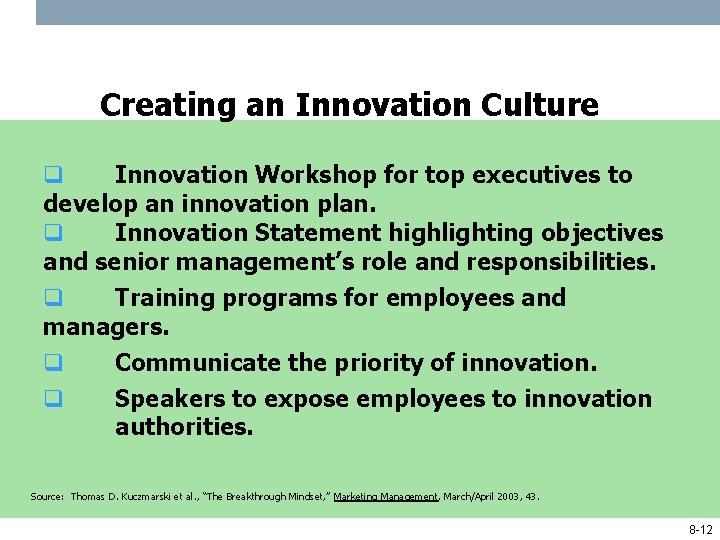 Creating an Innovation Culture

❑ Innovation Workshop for top executives to develop an innovation plan.

❑ Innovation Statement highlighting objectives and senior management's role and responsibilities.

❑ Training programs for employees and managers.

❑ Communicate the priority of innovation.

❑ Speakers to expose employees to innovation authorities.

Source: Thomas D. Kuczmarski et al., "The Breakthrough Mindset," Marketing Management, March/April 2003, 43.

8-12